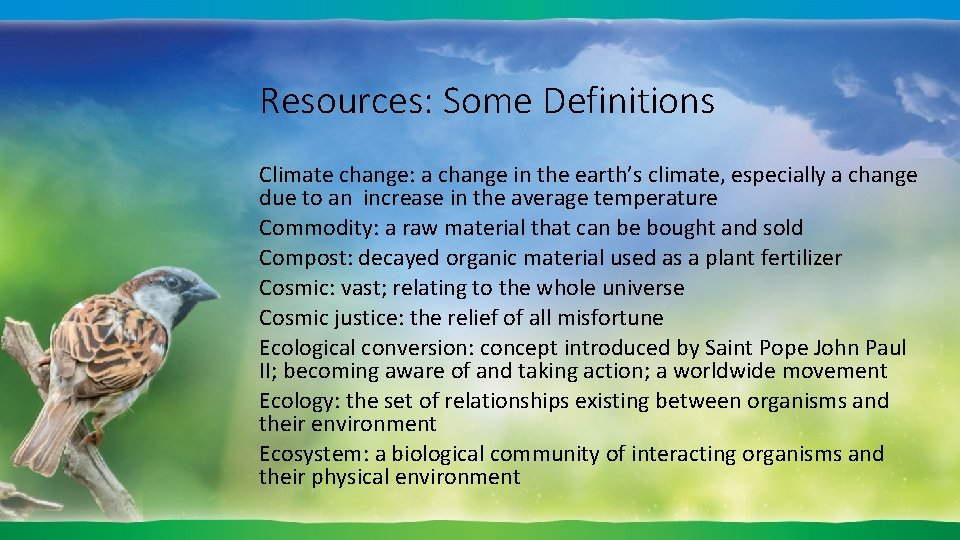 Resources: Some Definitions

Climate change: a change in the earth's climate, especially a change due to an increase in the average temperature

Commodity: a raw material that can be bought and sold

Compost: decayed organic material used as a plant fertilizer

Cosmic: vast; relating to the whole universe

Cosmic justice: the relief of all misfortune

Ecological conversion: concept introduced by Saint Pope John Paul II; becoming aware of and taking action; a worldwide movement

Ecology: the set of relationships existing between organisms and their environment

Ecosystem: a biological community of interacting organisms and their physical environment